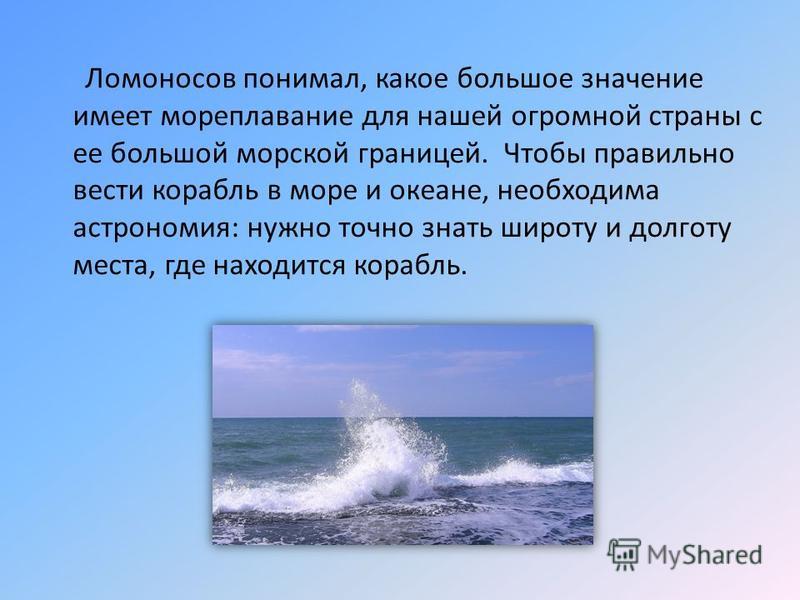 Ломоносов понимал, какое большое значение имеет мореплавание для нашей огромной страны с ее большой морской границей. Чтобы правильно вести корабль в море и океане, необходима астрономия: нужно точно знать широту и долготу места, где находится корабль.

MyShared